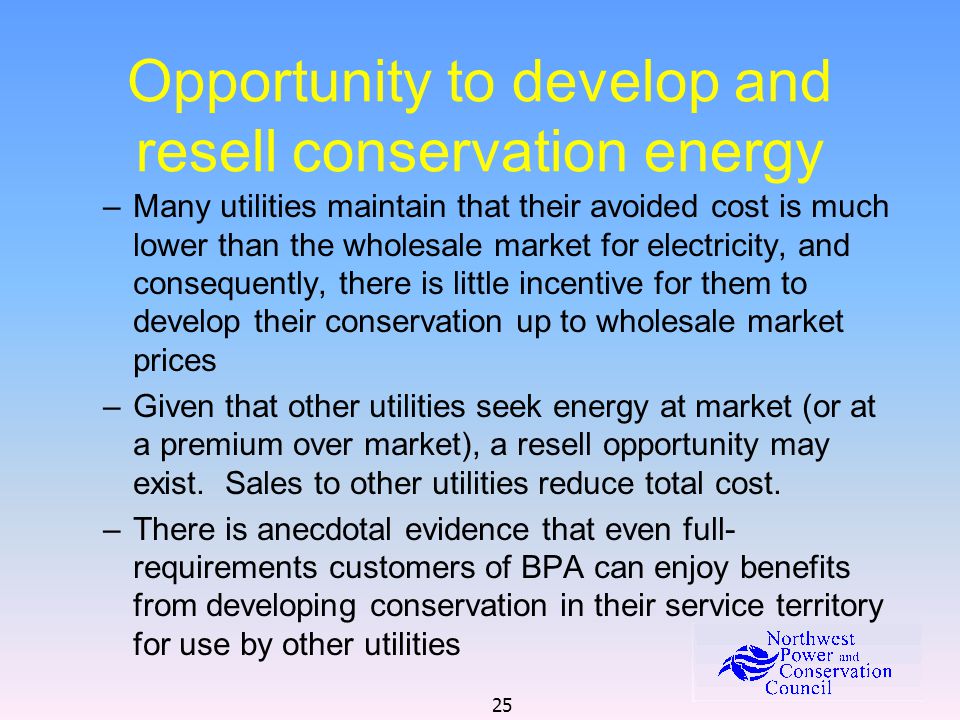 Opportunity to develop and resell conservation energy

– Many utilities maintain that their avoided cost is much lower than the wholesale market for electricity, and consequently, there is little incentive for them to develop their conservation up to wholesale market prices

– Given that other utilities seek energy at market (or at a premium over market), a resell opportunity may exist. Sales to other utilities reduce total cost.

– There is anecdotal evidence that even full-requirements customers of BPA can enjoy benefits from developing conservation in their service territory for use by other utilities

Northwest Power and Conservation Council

25